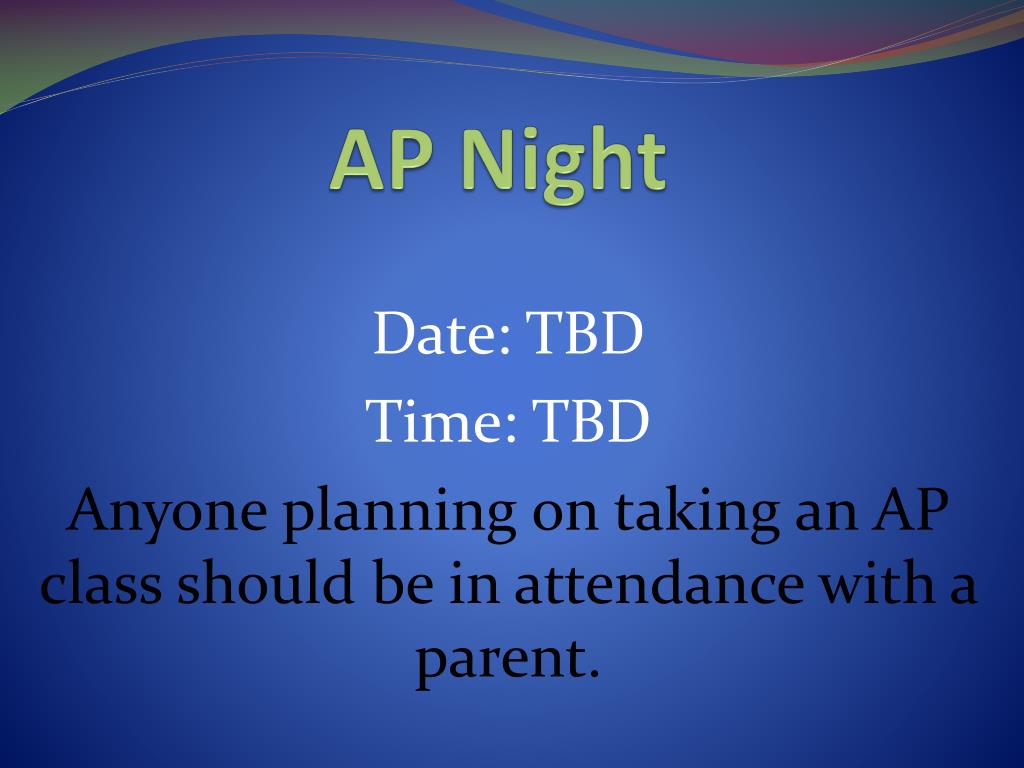 AP Night

Date: TBD

Time: TBD

Anyone planning on taking an AP class should be in attendance with a parent.